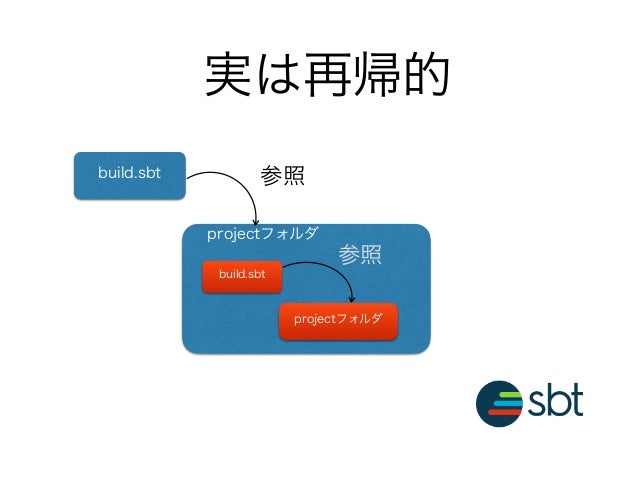 実は再帰的

build.sbt

参照

projectフォルダ

参照

build.sbt

projectフォルダ

sbt